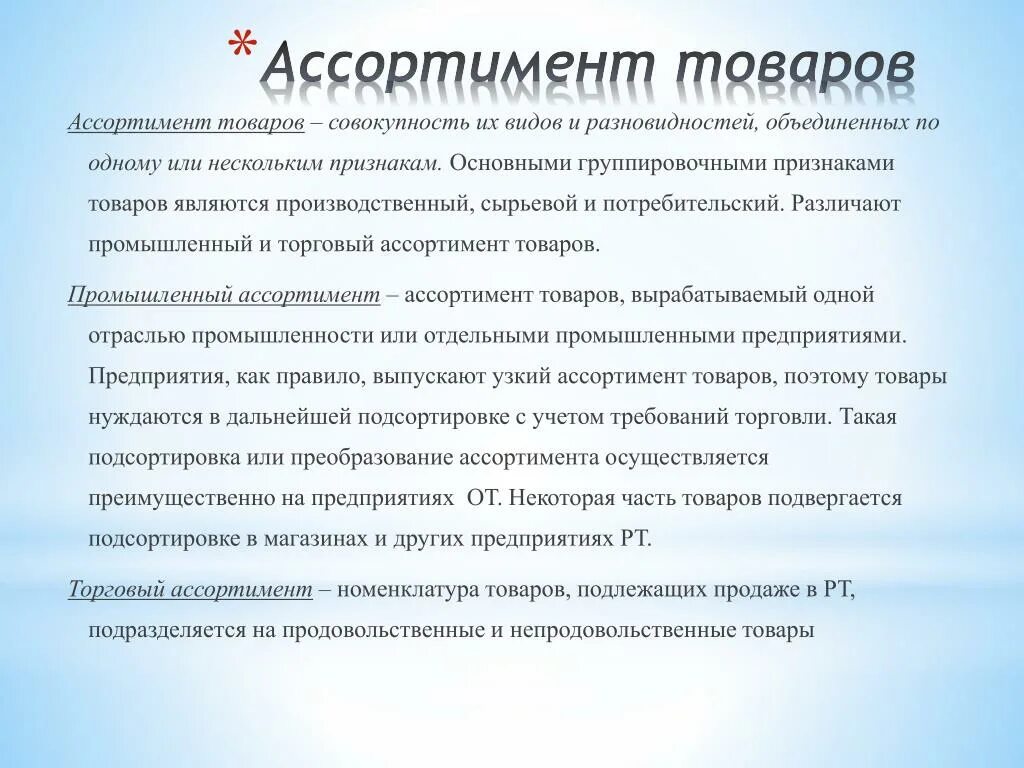 *Ассортимент товаров

Ассортимент товаров – совокупность их видов и разновидностей, объединенных по одному или нескольким признакам. Основными группировочными признаками товаров являются производственный, сырьевой и потребительский. Различают промышленный и торговый ассортимент товаров.

Промышленный ассортимент – ассортимент товаров, вырабатываемый одной отраслью промышленности или отдельными промышленными предприятиями. Предприятия, как правило, выпускают узкий ассортимент товаров, поэтому товары нуждаются в дальнейшей подсортировке с учетом требований торговли. Такая подсортировка или преобразование ассортимента осуществляется преимущественно на предприятиях ОТ. Некоторая часть товаров подвергается подсортировке в магазинах и других предприятиях РТ.

Торговый ассортимент – номенклатура товаров, подлежащих продаже в РТ, подразделяется на продовольственные и непродовольственные товары